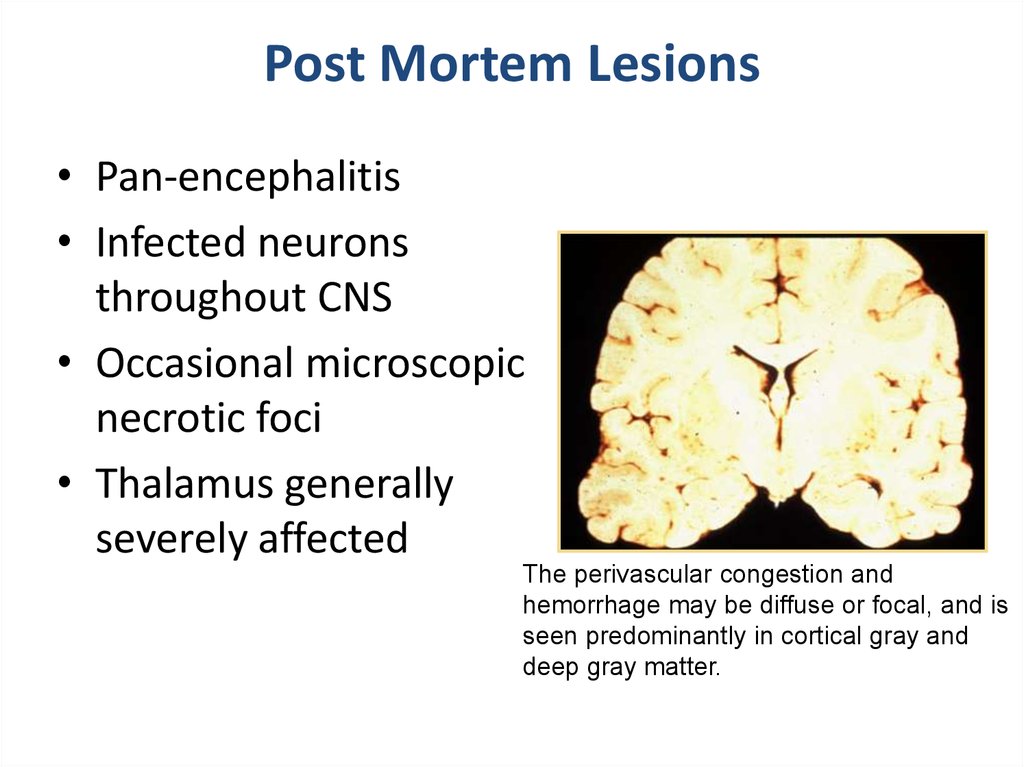 Post Mortem Lesions

• Pan-encephalitis
• Infected neurons throughout CNS
• Occasional microscopic necrotic foci
• Thalamus generally severely affected

The perivascular congestion and hemorrhage may be diffuse or focal, and is seen predominantly in cortical gray and deep gray matter.